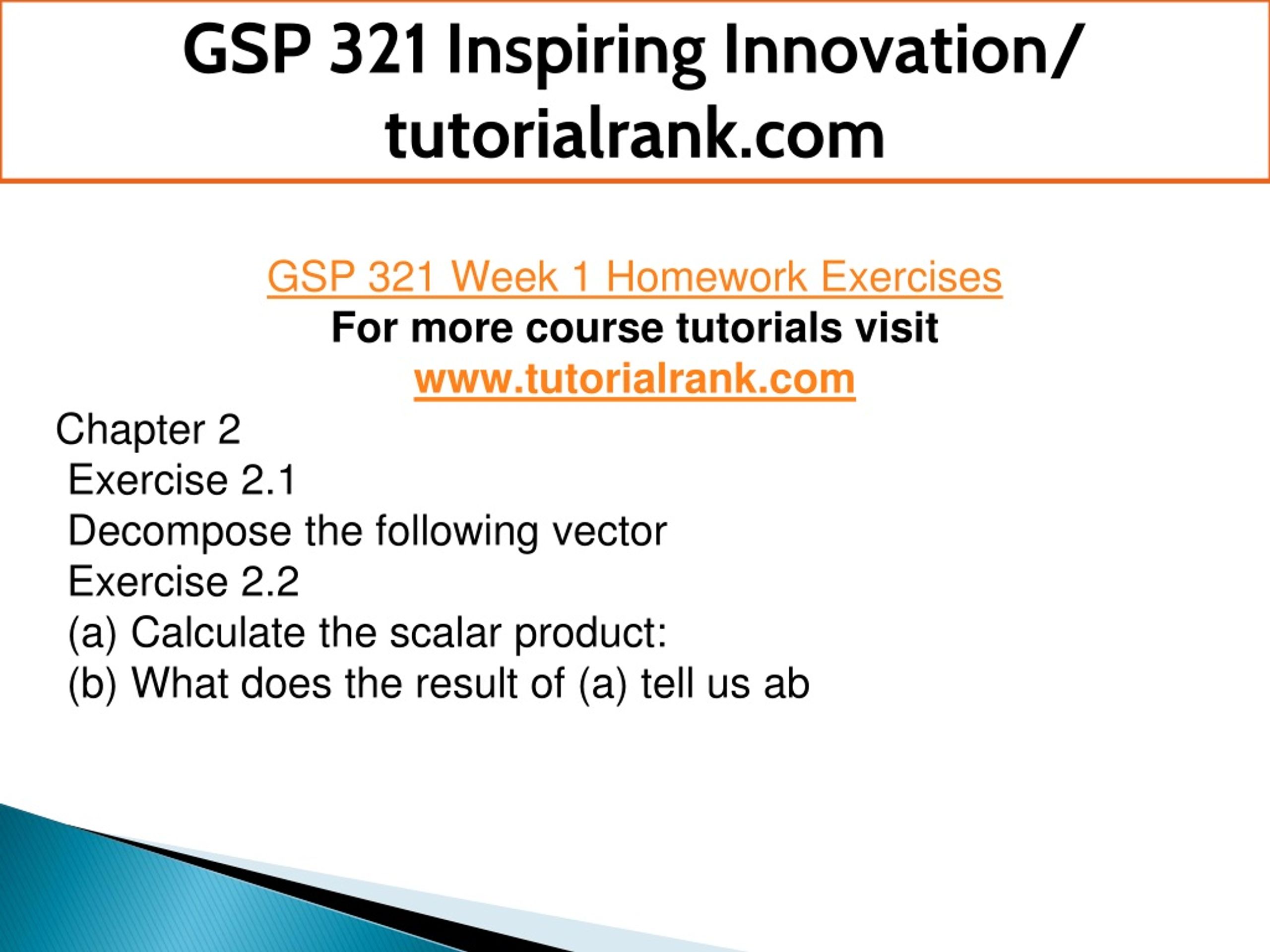 GSP 321 Inspiring Innovation/ tutorialrank.com

GSP 321 Week 1 Homework Exercises
For more course tutorials visit
www.tutorialrank.com

Chapter 2
Exercise 2.1
Decompose the following vector
Exercise 2.2
(a) Calculate the scalar product:
(b) What does the result of (a) tell us ab